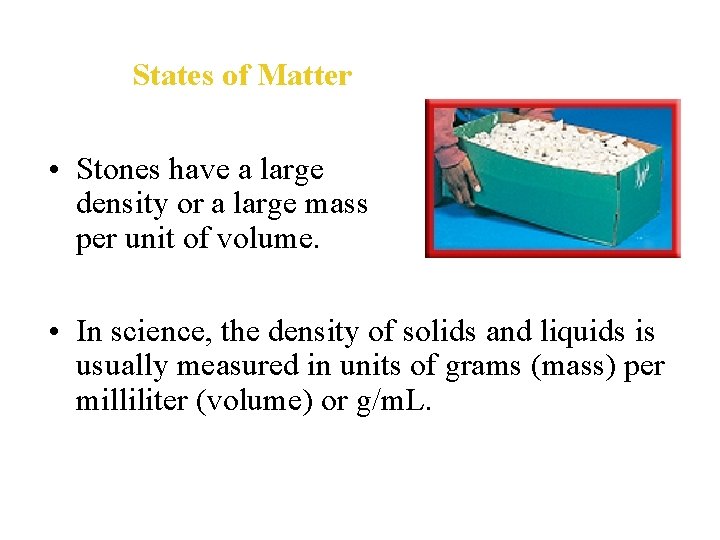 States of Matter

• Stones have a large density or a large mass per unit of volume.

• In science, the density of solids and liquids is usually measured in units of grams (mass) per milliliter (volume) or g/mL.